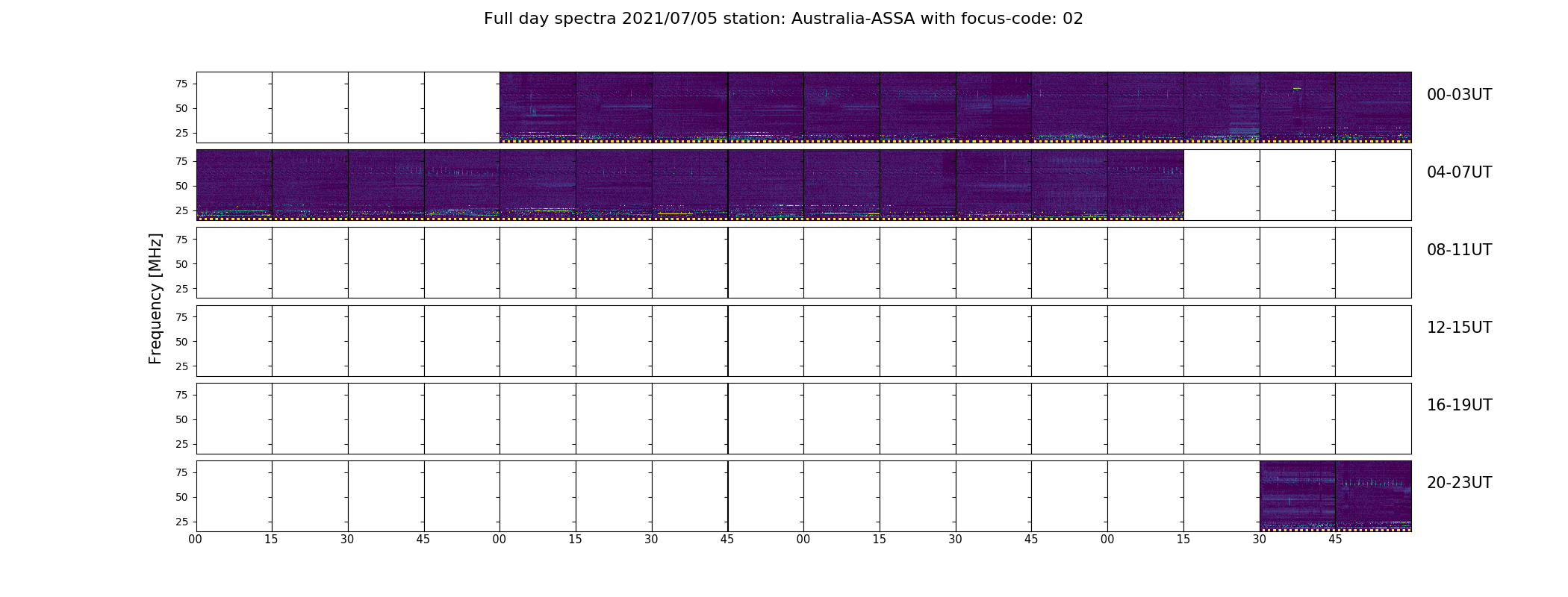 Full day spectra 2021/07/05 station: Australia-ASSA with focus-code: 02

Frequency [MHz]

75
50
25
00-03UT

75
50
25
04-07UT

75
50
25
08-11UT

75
50
25
12-15UT

75
50
25
16-19UT

75
50
25
20-23UT

00 15 30 45 00 15 30 45 00 15 30 45 00 15 30 45